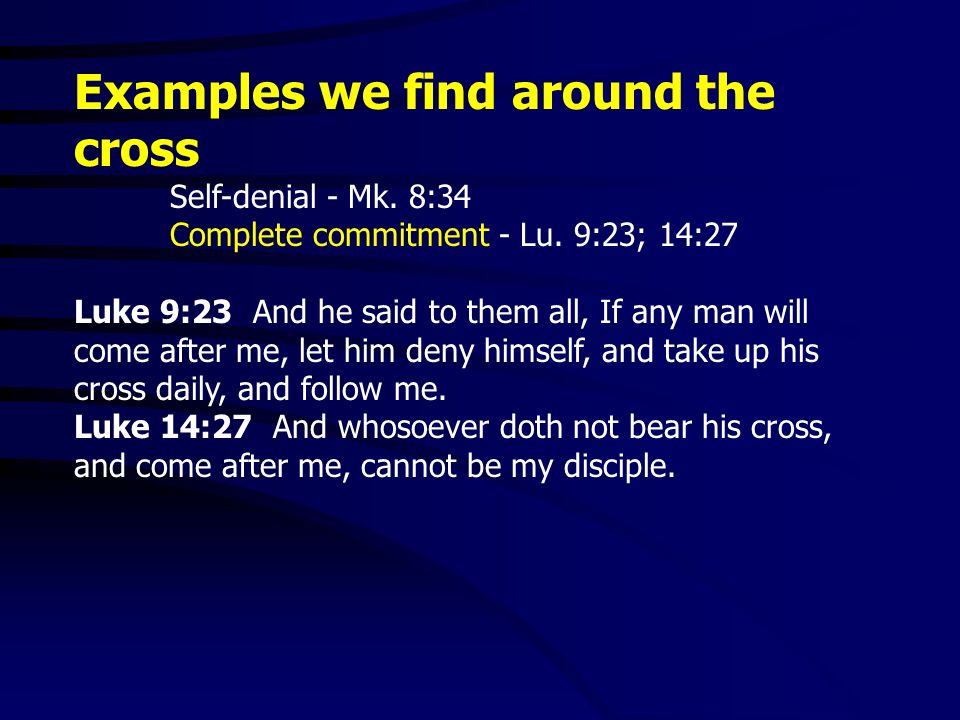 Examples we find around the cross

Self-denial - Mk. 8:34
Complete commitment - Lu. 9:23; 14:27

Luke 9:23 And he said to them all, If any man will come after me, let him deny himself, and take up his cross daily, and follow me.
Luke 14:27 And whosoever doth not bear his cross, and come after me, cannot be my disciple.